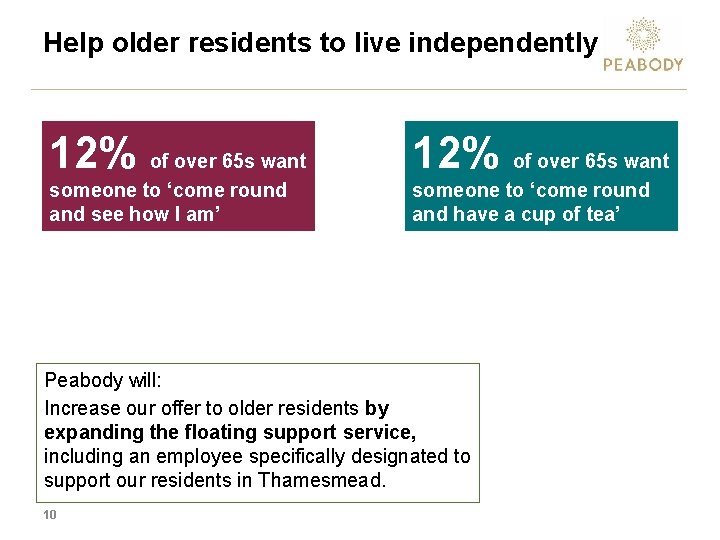 Help older residents to live independently

PEABODY

12% of over 65s want someone to ‘come round and see how I am’

12% of over 65s want someone to ‘come round and have a cup of tea’

Peabody will:

Increase our offer to older residents by expanding the floating support service, including an employee specifically designated to support our residents in Thamesmead.

10